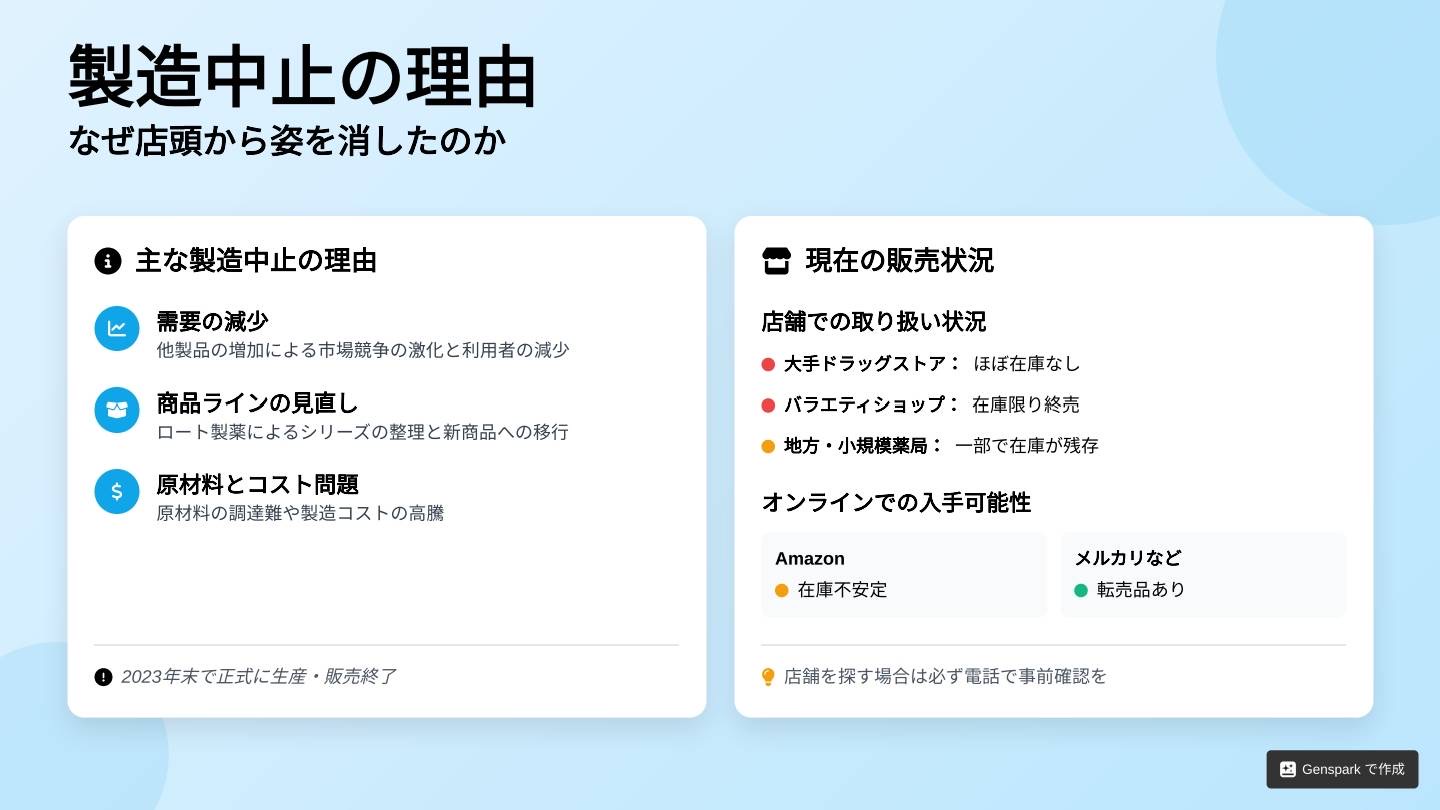 製造中止の理由
なぜ店頭から姿を消したのか

主な製造中止の理由

需要の減少
他製品の増加による市場競争の激化と利用者の減少

商品ラインの見直し
ロート製薬によるシリーズの整理と新商品への移行

原材料とコスト問題
原材料の調達難や製造コストの高騰

2023年末で正式に生産・販売終了

現在の販売状況

店舗での取り扱い状況

大手ドラッグストア： ほぼ在庫なし

バラエティショップ： 在庫限り終売

地方・小規模薬局： 一部で在庫が残存

オンラインでの入手可能性

Amazon
在庫不安定

メルカリなど
転売品あり

店舗を探す場合は必ず電話で事前確認を

Genspark で作成